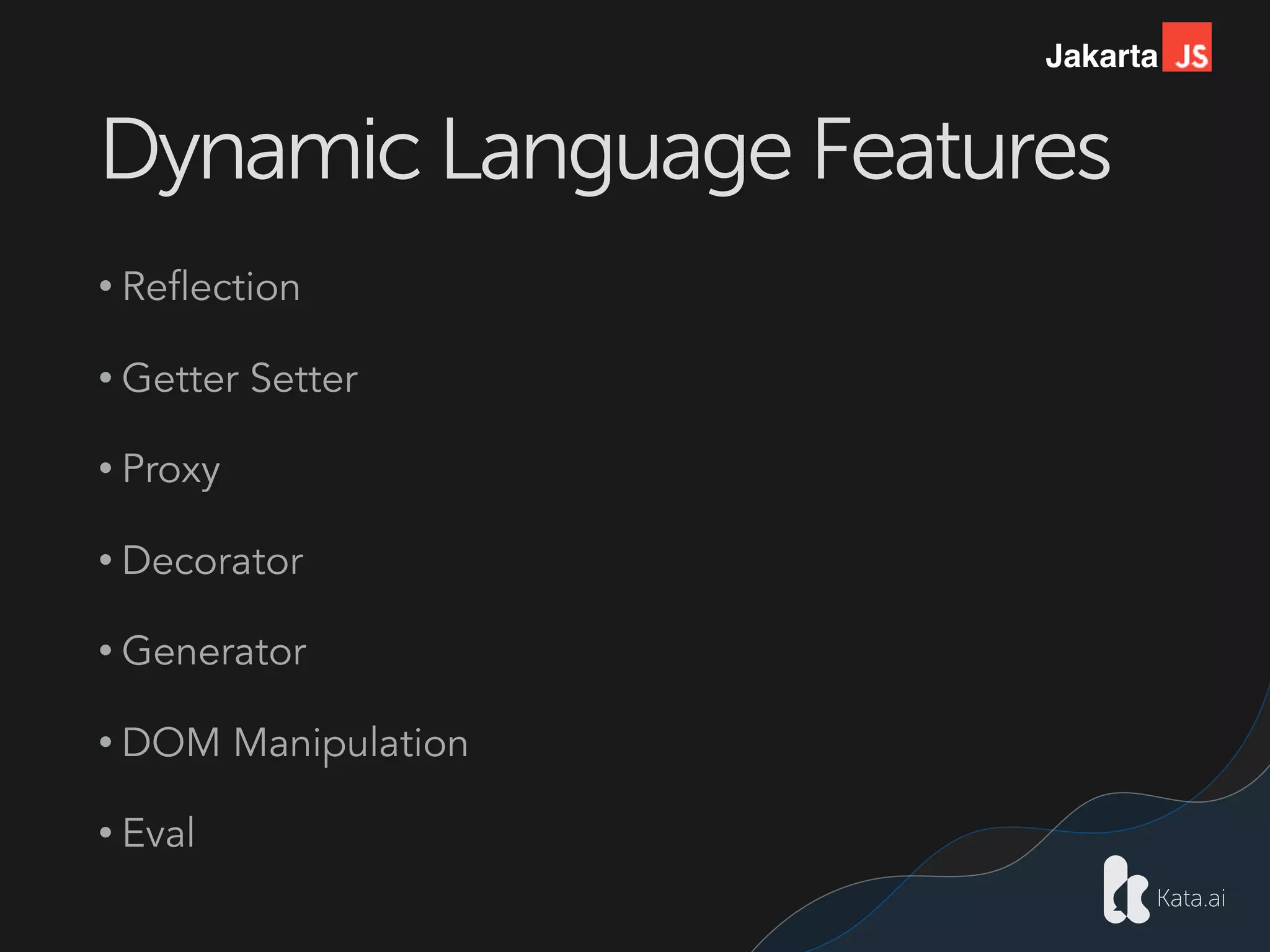 Jakarta JS

Dynamic Language Features

• Reflection

• Getter Setter

• Proxy

• Decorator

• Generator

• DOM Manipulation

• Eval

Kata.ai